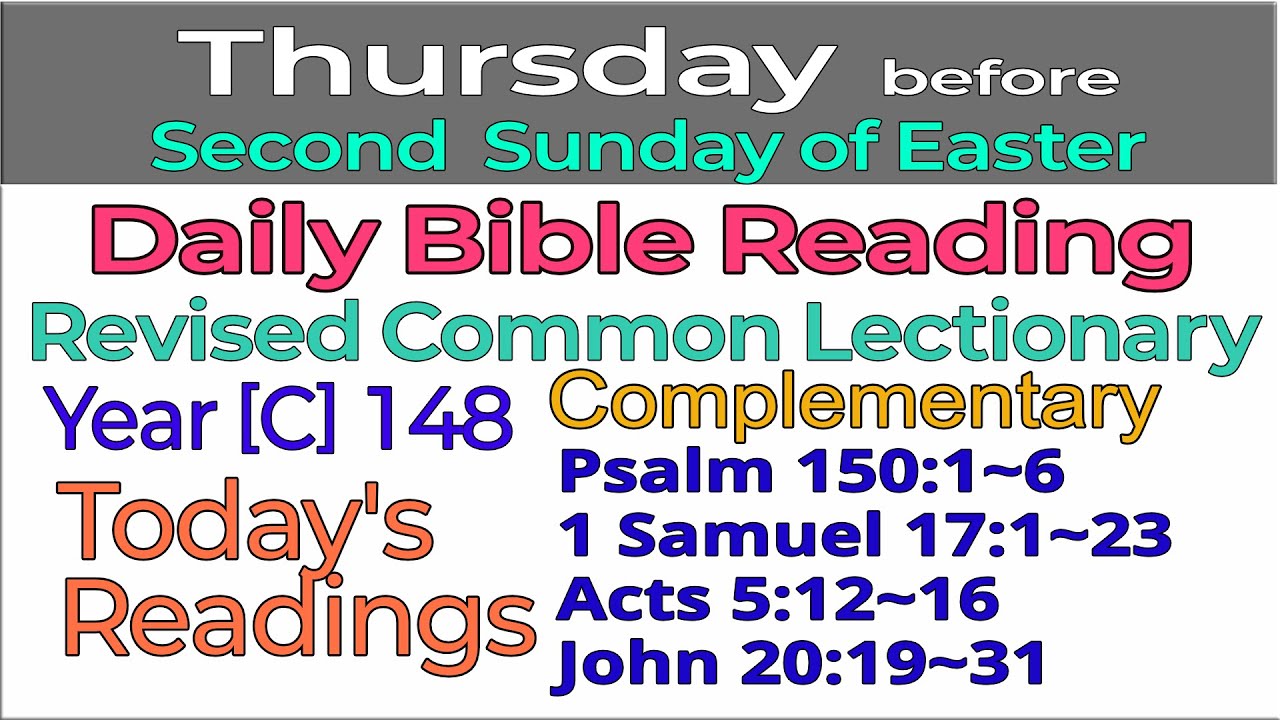 Thursday before
Second Sunday of Easter

Daily Bible Reading

Revised Common Lectionary

Year [C] 148

Today's Readings

Complementary

Psalm 150:1~6
1 Samuel 17:1~23
Acts 5:12~16
John 20:19~31